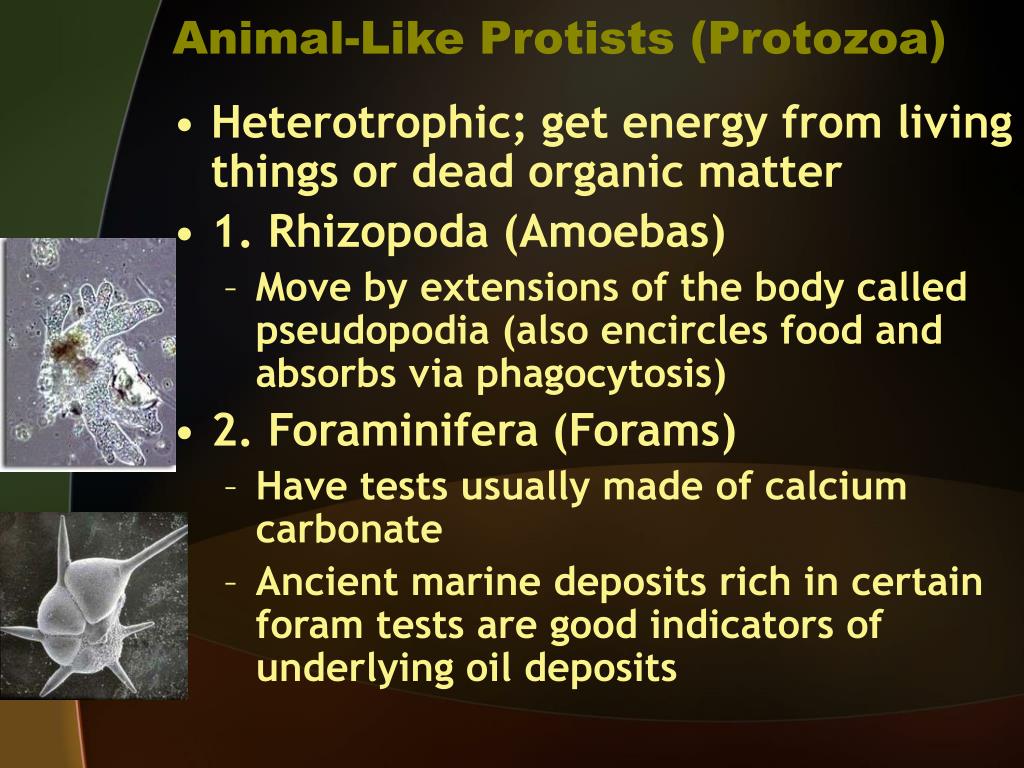 Animal-Like Protists (Protozoa)

• Heterotrophic; get energy from living things or dead organic matter
• 1. Rhizopoda (Amoebas)
– Move by extensions of the body called pseudopodia (also encircles food and absorbs via phagocytosis)
• 2. Foraminifera (Forams)
– Have tests usually made of calcium carbonate
– Ancient marine deposits rich in certain foram tests are good indicators of underlying oil deposits